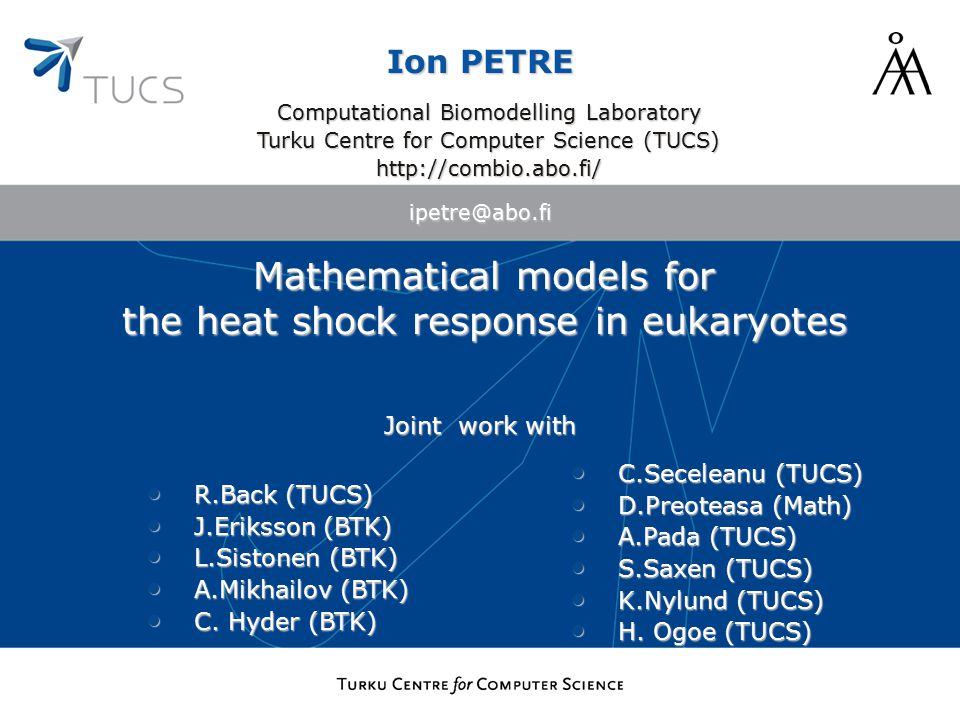 TUCS

Ion PETRE

Computational Biomodelling Laboratory
Turku Centre for Computer Science (TUCS)
http://combio.abo.fi/

ipetre@abo.fi

Mathematical models for the heat shock response in eukaryotes

Joint work with

- R.Back (TUCS)
- J.Eriksson (BTK)
- L.Sistonen (BTK)
- A.Mikhailov (BTK)
- C. Hyder (BTK)

- C.Seceleanu (TUCS)
- D.Preoteasa (Math)
- A.Pada (TUCS)
- S.Saxen (TUCS)
- K.Nylund (TUCS)
- H. Ogoe (TUCS)

TURKU CENTRE for COMPUTER SCIENCE